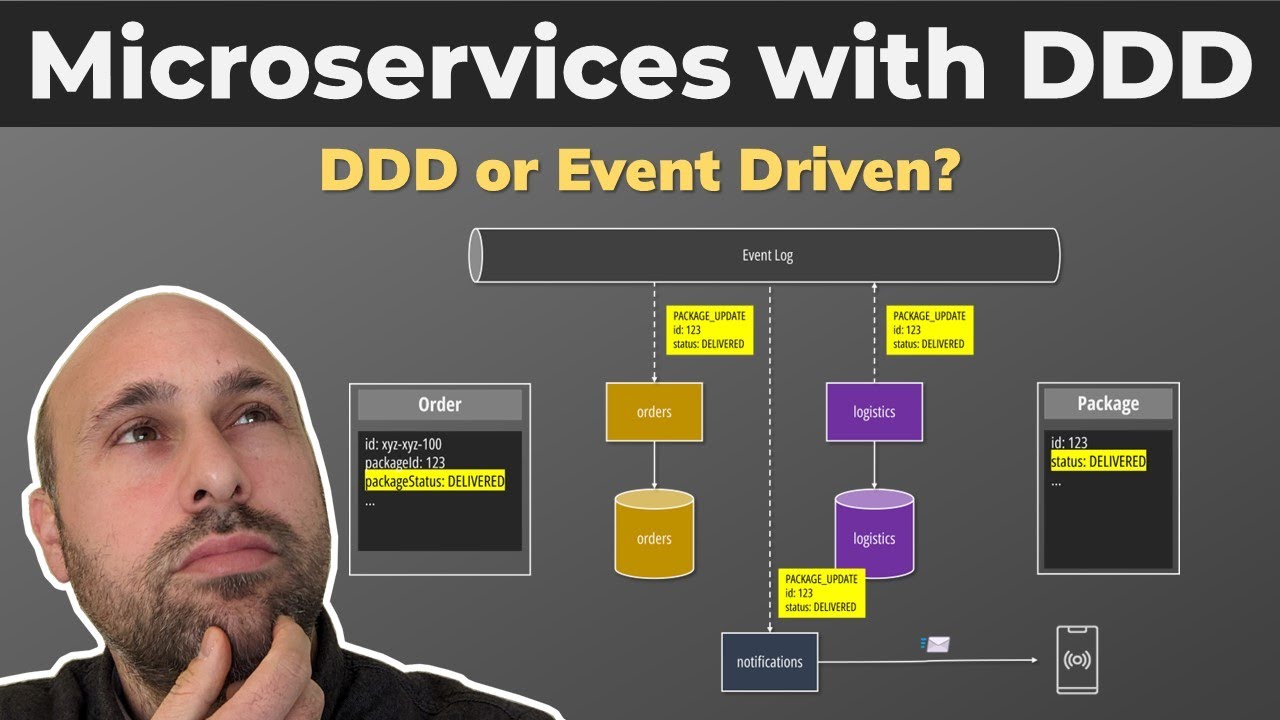 Microservices with DDD

DDD or Event Driven?

Event Log

PACKAGE_UPDATE
id: 123
status: DELIVERED

PACKAGE_UPDATE
id: 123
status: DELIVERED

Order

id: xyz-xyz-100
packageId: 123
packageStatus: DELIVERED
...

orders

orders

logistics

logistics

Package

id: 123
status: DELIVERED
...

PACKAGE_UPDATE
id: 123
status: DELIVERED

notifications